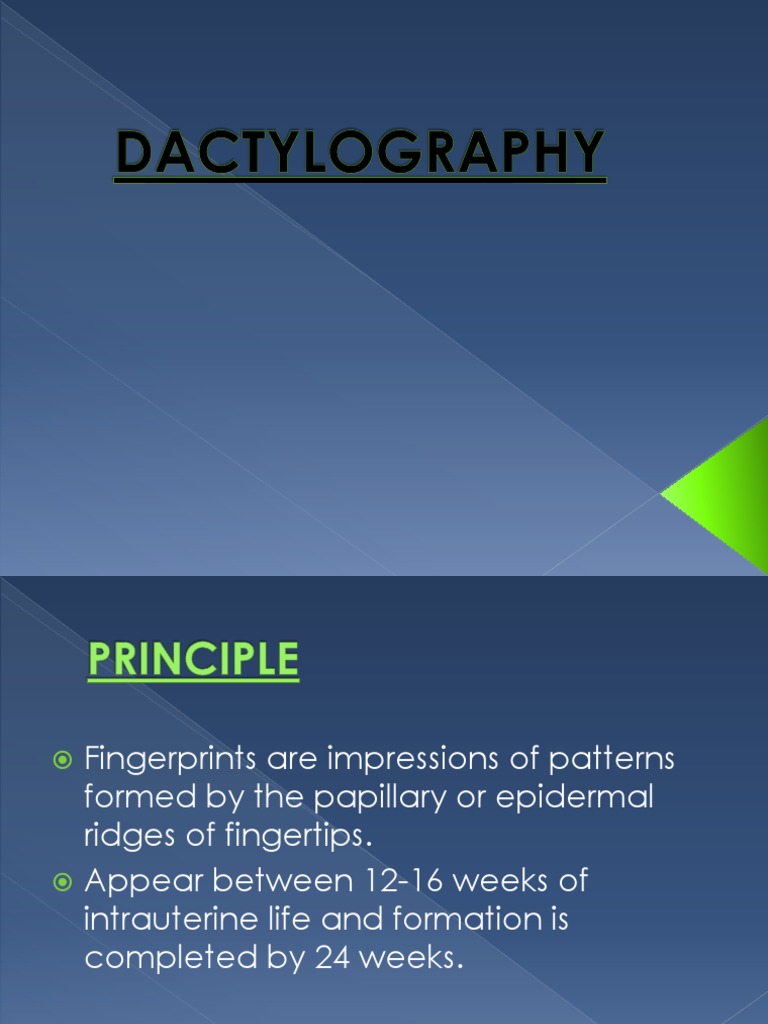 DACTYLOGRAPHY

PRINCIPLE

Fingerprints are impressions of patterns formed by the papillary or epidermal ridges of fingertips.

Appear between 12-16 weeks of intrauterine life and formation is completed by 24 weeks.